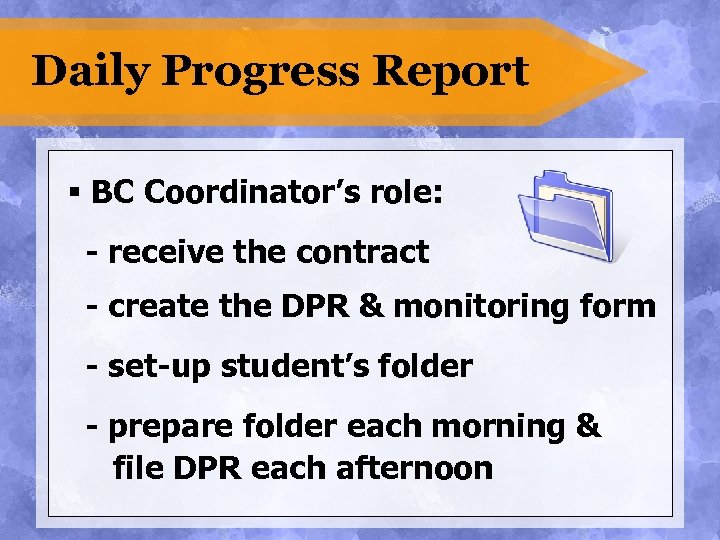 Daily Progress Report

▪ BC Coordinator's role:

- receive the contract

- create the DPR & monitoring form

- set-up student's folder

- prepare folder each morning & file DPR each afternoon